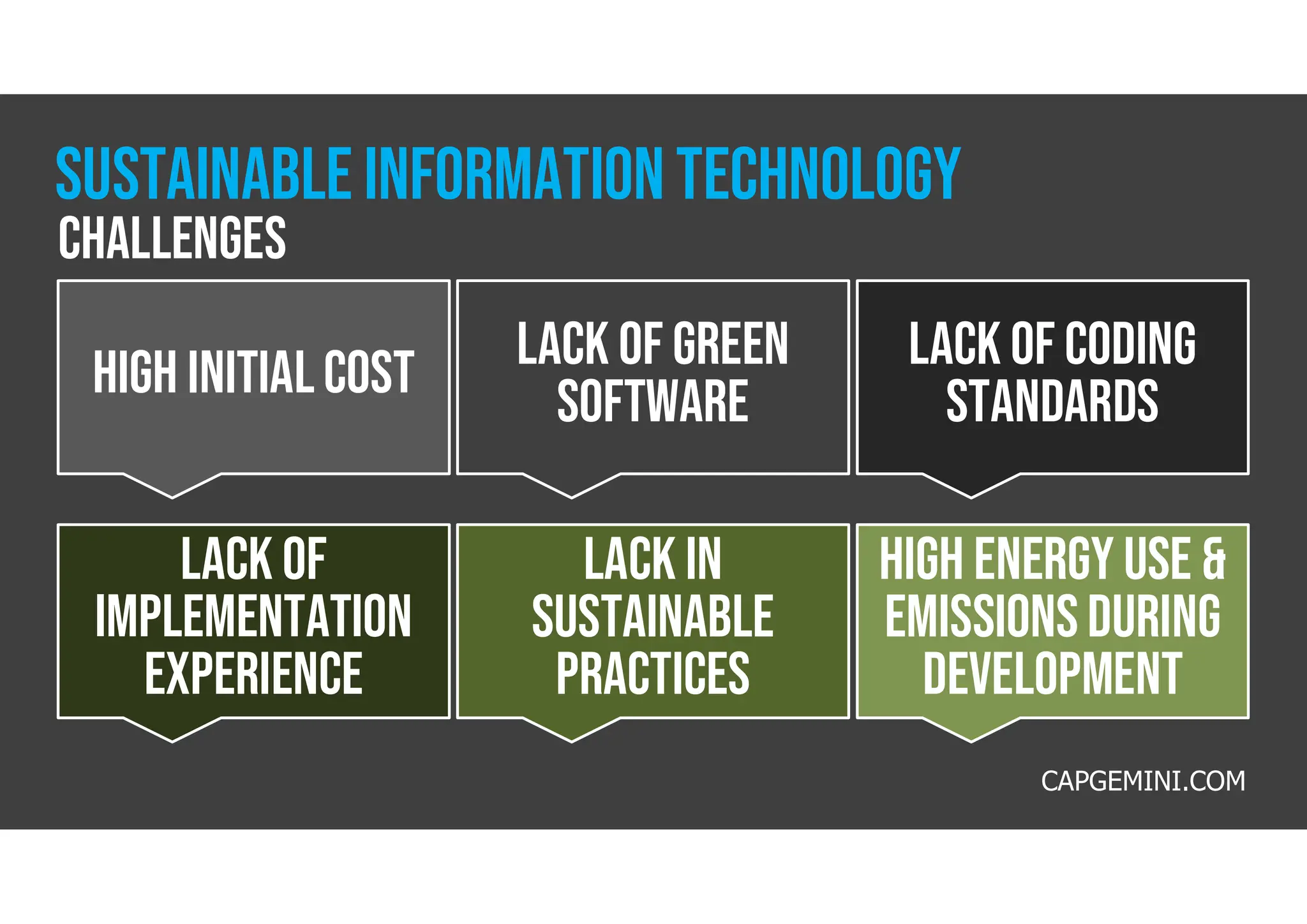 SUSTAINABLE INFORMATION TECHNOLOGY
CHALLENGES

HIGH INITIAL COST

LACK OF GREEN SOFTWARE

LACK OF CODING STANDARDS

LACK OF IMPLEMENTATION EXPERIENCE

LACK IN SUSTAINABLE PRACTICES

HIGH ENERGY USE & EMISSIONS DURING DEVELOPMENT

CAPGEMINI.COM